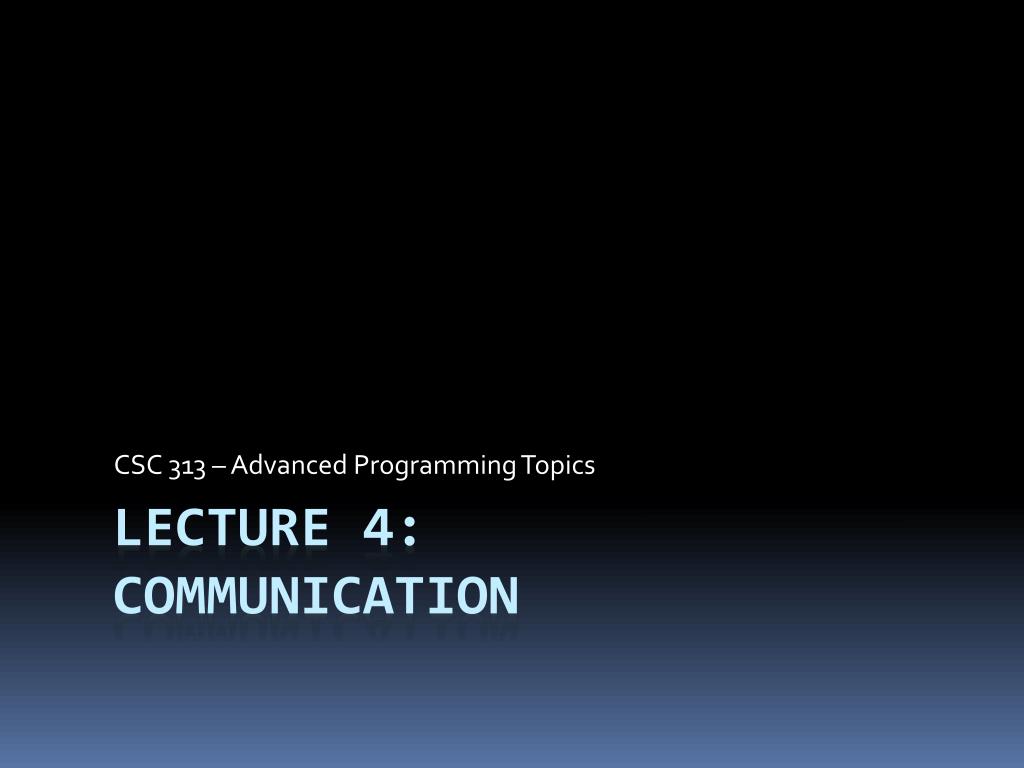 CSC 313 – Advanced Programming Topics

LECTURE 4: COMMUNICATION